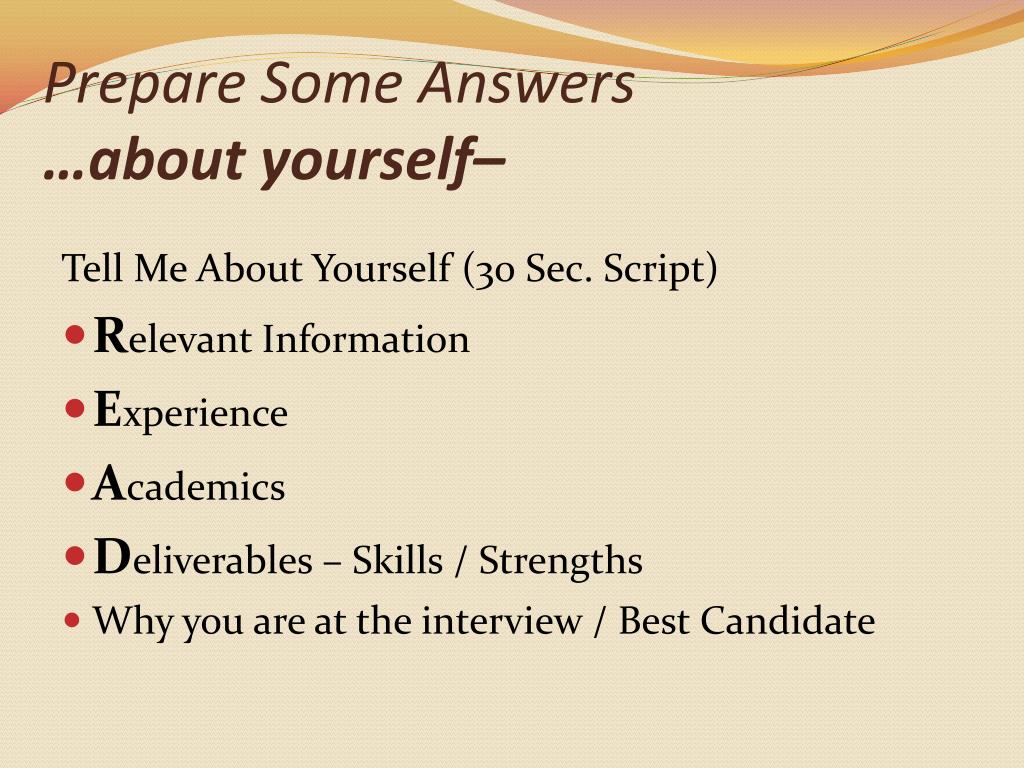 Prepare Some Answers
…about yourself–

Tell Me About Yourself (30 Sec. Script)

- Relevant Information
- Experience
- Academics
- Deliverables – Skills / Strengths
- Why you are at the interview / Best Candidate